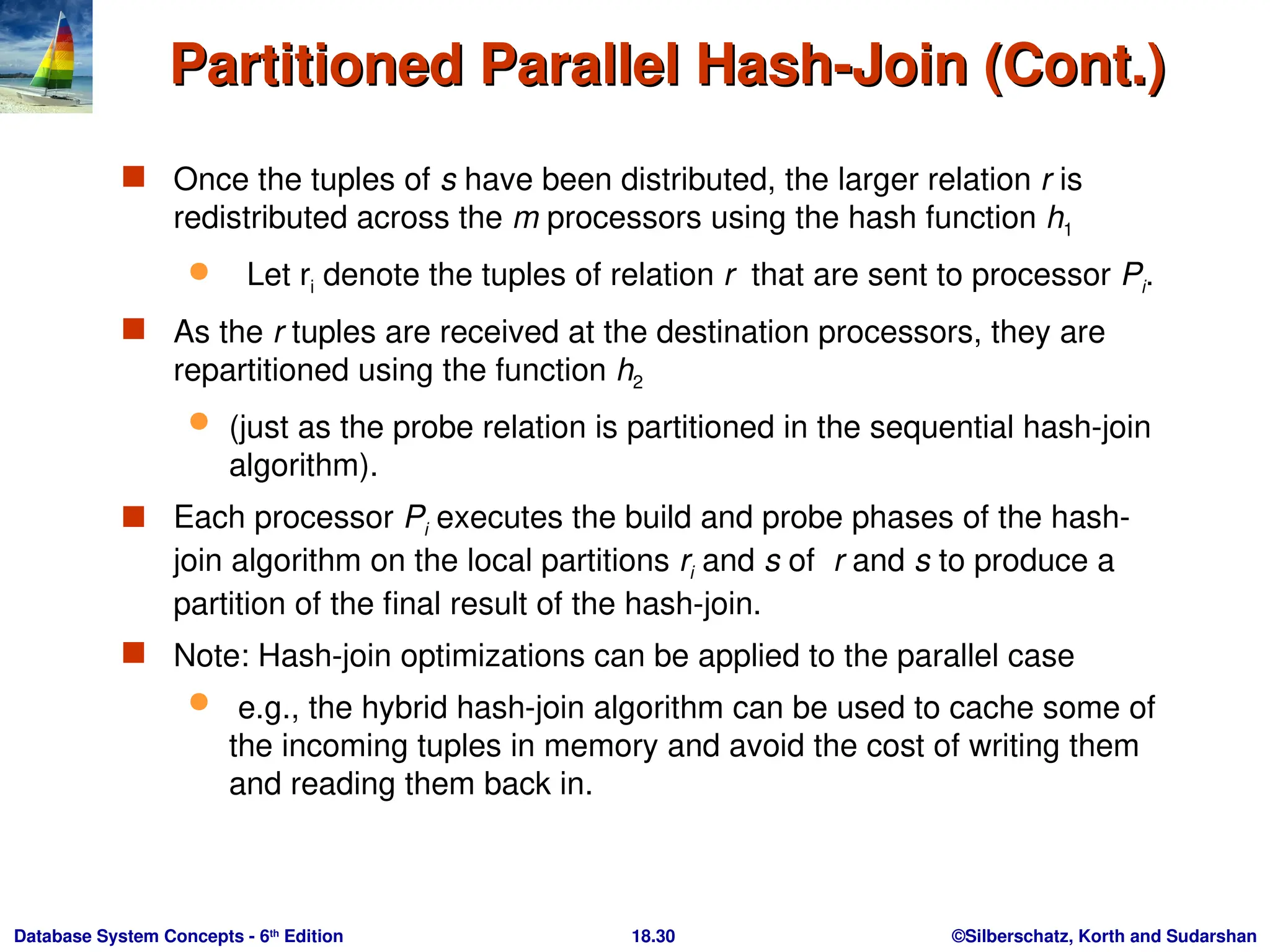 Partitioned Parallel Hash-Join (Cont.)

Once the tuples of $s$ have been distributed, the larger relation $r$ is redistributed across the $m$ processors using the hash function $h_1$

Let $r_i$ denote the tuples of relation $r$ that are sent to processor $P_i$.

As the $r$ tuples are received at the destination processors, they are repartitioned using the function $h_2$

(just as the probe relation is partitioned in the sequential hash-join algorithm).

Each processor $P_i$ executes the build and probe phases of the hash-join algorithm on the local partitions $r_i$ and $s$ of $r$ and $s$ to produce a partition of the final result of the hash-join.

Note: Hash-join optimizations can be applied to the parallel case

e.g., the hybrid hash-join algorithm can be used to cache some of the incoming tuples in memory and avoid the cost of writing them and reading them back in.

Database System Concepts - 6$^{th}$ Edition 18.30 ©Silberschatz, Korth and Sudarshan